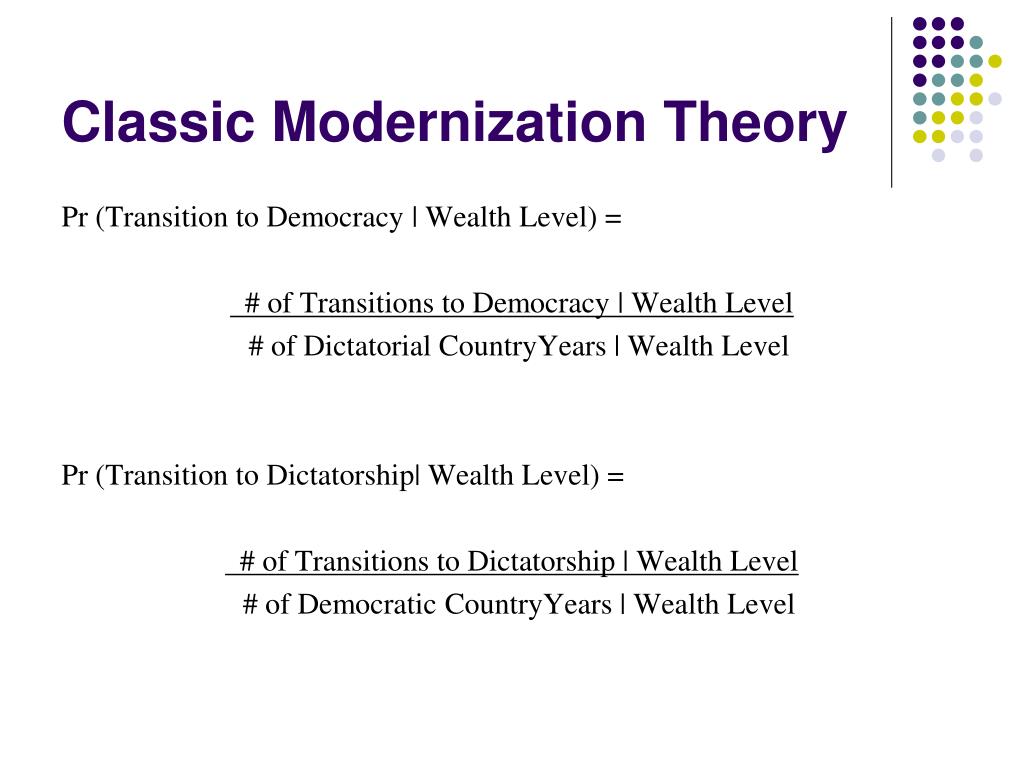 Classic Modernization Theory

Pr (Transition to Democracy | Wealth Level) =

# of Transitions to Democracy | Wealth Level
# of Dictatorial CountryYears | Wealth Level

Pr (Transition to Dictatorship| Wealth Level) =

# of Transitions to Dictatorship | Wealth Level
# of Democratic CountryYears | Wealth Level